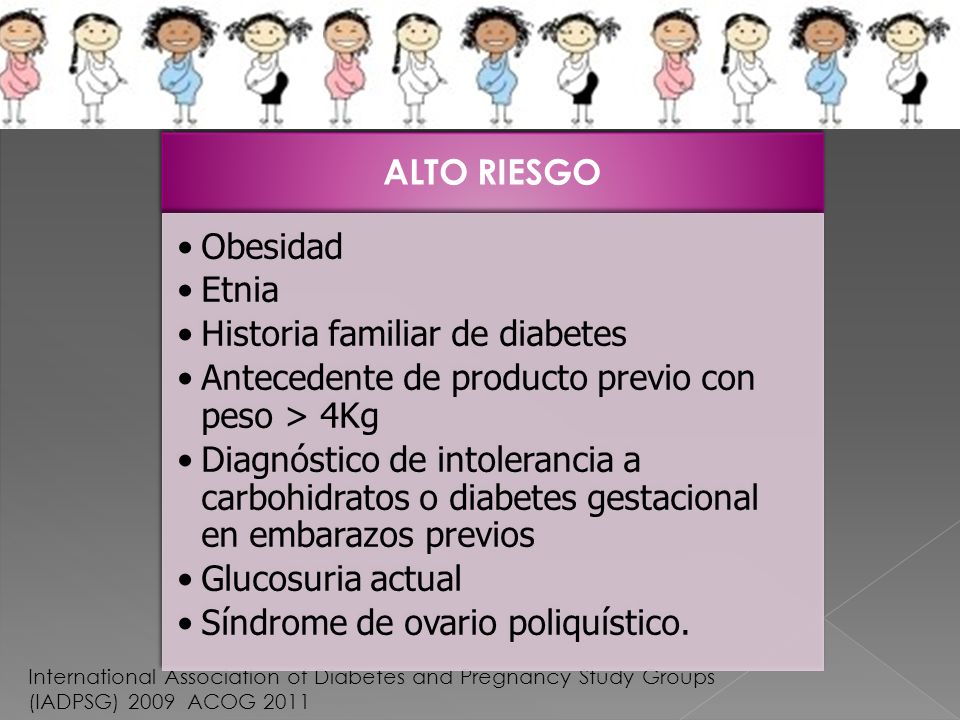 ALTO RIESGO

• Obesidad
• Etnia
• Historia familiar de diabetes
• Antecedente de producto previo con peso > 4Kg
• Diagnóstico de intolerancia a carbohidratos o diabetes gestacional en embarazos previos
• Glucosuria actual
• Síndrome de ovario poliquístico.

International Association of Diabetes and Pregnancy Study Groups (IADPSG) 2009 ACOG 2011